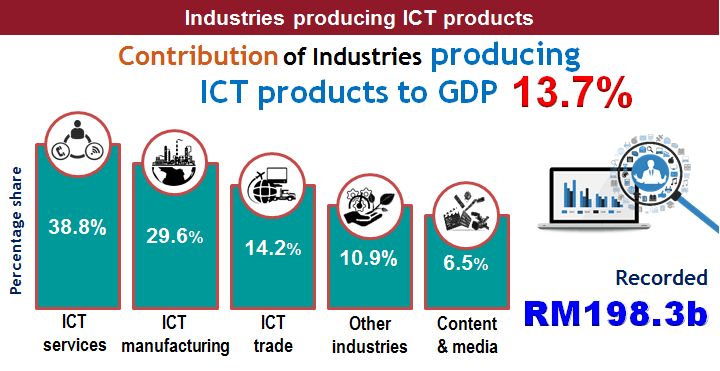 Industries producing ICT products

Contribution of Industries producing ICT products to GDP 13.7%

Percentage share

38.8%

29.6%

14.2%

10.9%

6.5%

ICT services

ICT manufacturing

ICT trade

Other industries

Content & media

Recorded

RM198.3b